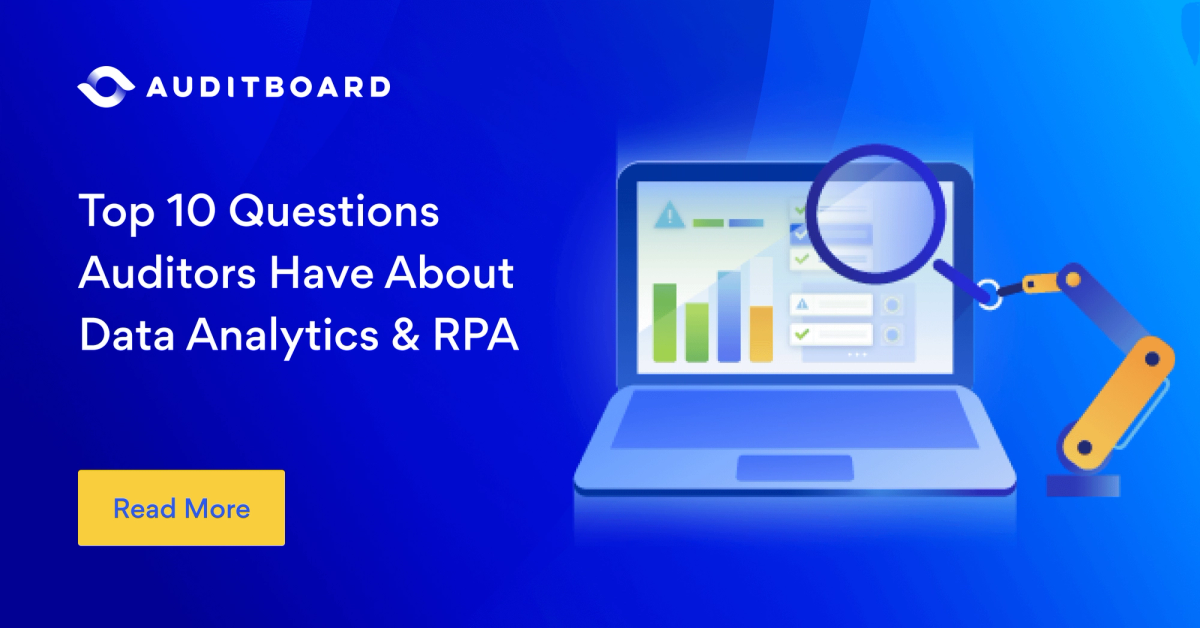 AUDITBOARD

Top 10 Questions Auditors Have About Data Analytics & RPA

Read More